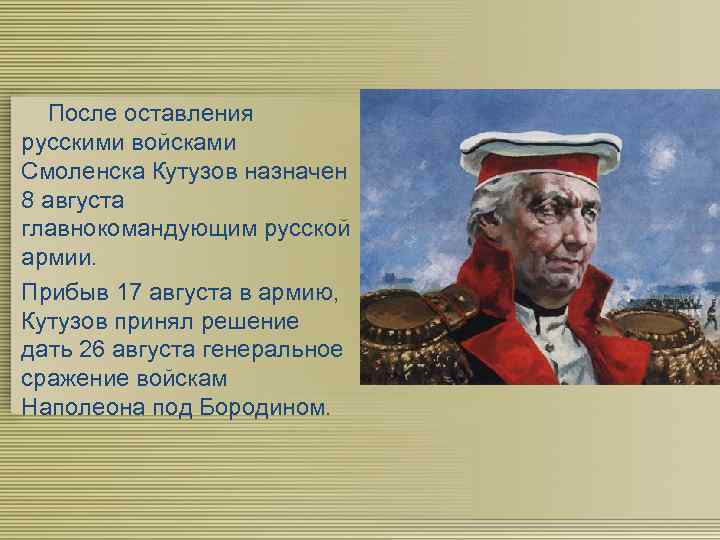 После оставления русскими войсками Смоленска Кутузов назначен 8 августа главнокомандующим русской армии.

Прибыв 17 августа в армию, Кутузов принял решение дать 26 августа генеральное сражение войскам Наполеона под Бородином.